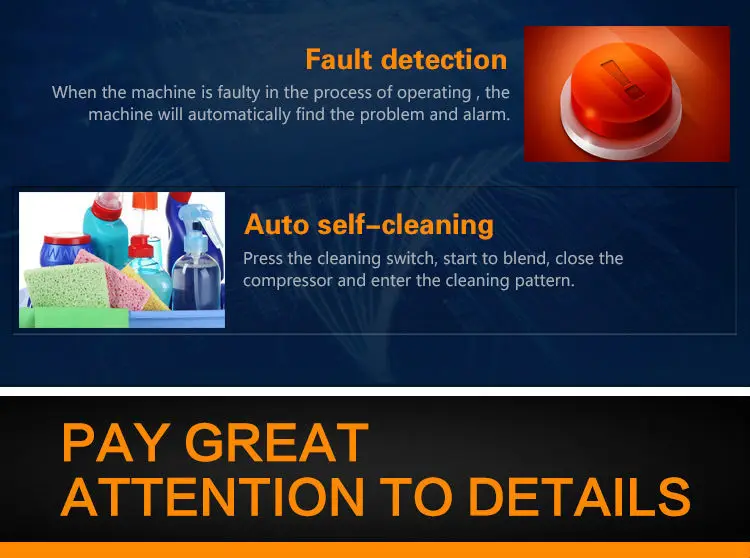 Fault detection
When the machine is faulty in the process of operating , the machine will automatically find the problem and alarm.

Auto self–cleaning
Press the cleaning switch, start to blend, close the compressor and enter the cleaning pattern.

PAY GREAT
ATTENTION TO DETAILS